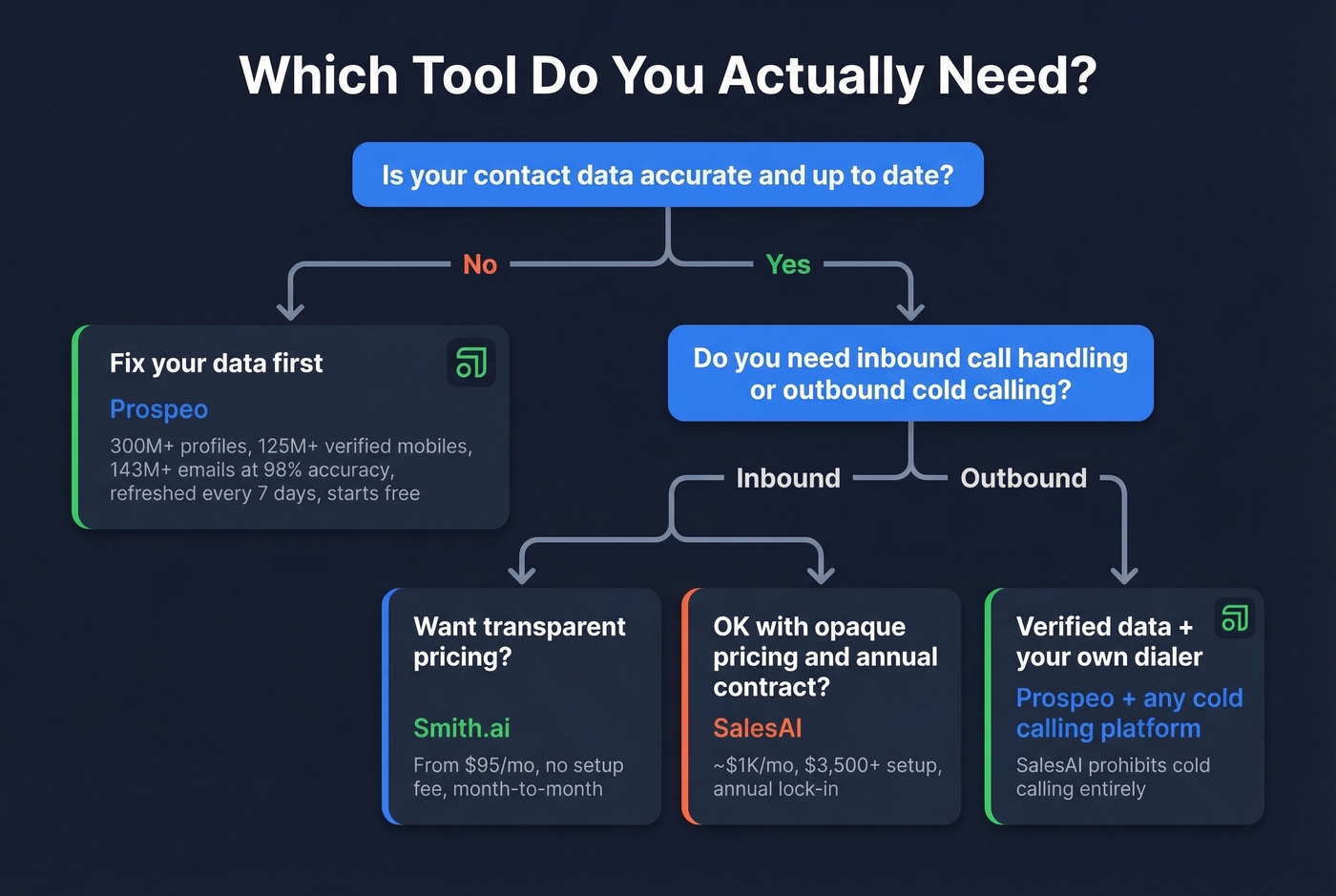 Which Tool Do You Actually Need?

Is your contact data accurate and up to date?

No

Yes

Fix your data first

Prospeo

300M+ profiles, 125M+ verified mobiles, 143M+ emails at 98% accuracy, refreshed every 7 days, starts free

Do you need inbound call handling or outbound cold calling?

Inbound

Outbound

Want transparent pricing?

Smith.ai

From $95/mo, no setup fee, month-to-month

OK with opaque pricing and annual contract?

SalesAI

~$1K/mo, $3,500+ setup, annual lock-in

Verified data + your own dialer

Prospeo + any cold calling platform

SalesAI prohibits cold calling entirely